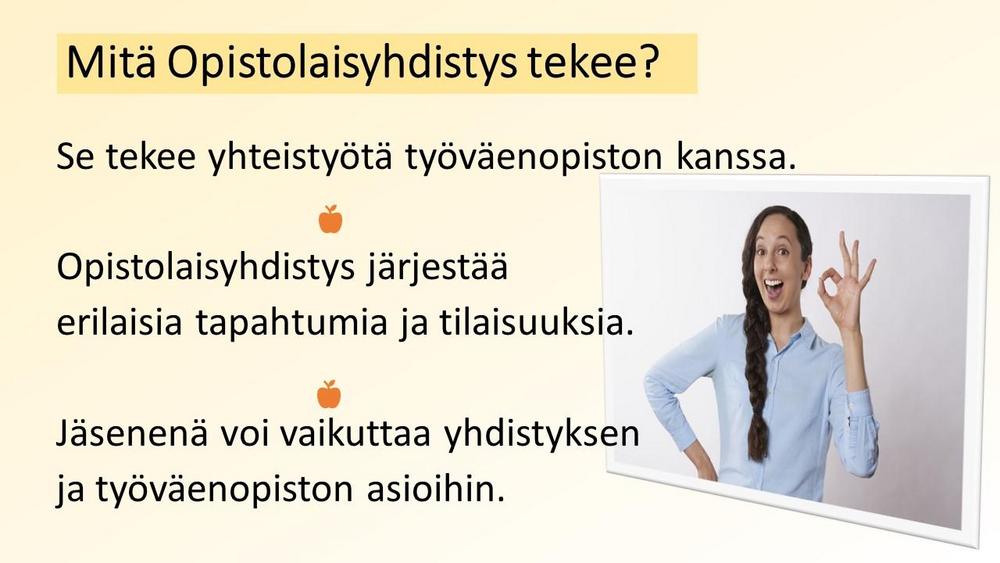 Mitä Opistolaisyhdistys tekee?

Se tekee yhteistyötä työväenopiston kanssa.

Opistolaisyhdistys järjestää erilaisia tapahtumia ja tilaisuuksia.

Jäsenenä voi vaikuttaa yhdistyksen ja työväenopiston asioihin.